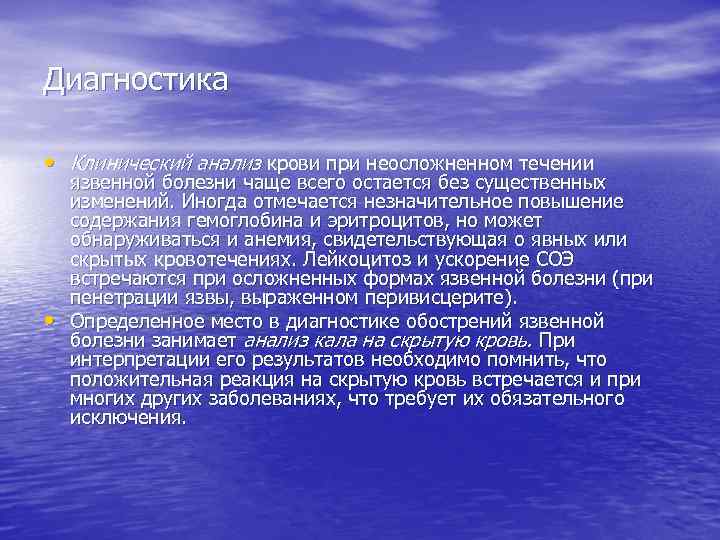 Диагностика

• Клинический анализ крови при неосложненном течении язвенной болезни чаще всего остается без существенных изменений. Иногда отмечается незначительное повышение содержания гемоглобина и эритроцитов, но может обнаруживаться и анемия, свидетельствующая о явных или скрытых кровотечениях. Лейкоцитоз и ускорение СОЭ встречаются при осложненных формах язвенной болезни (при пенетрации язвы, выраженном перивисцерите).

• Определенное место в диагностике обострений язвенной болезни занимает анализ кала на скрытую кровь. При интерпретации его результатов необходимо помнить, что положительная реакция на скрытую кровь встречается и при многих других заболеваниях, что требует их обязательного исключения.